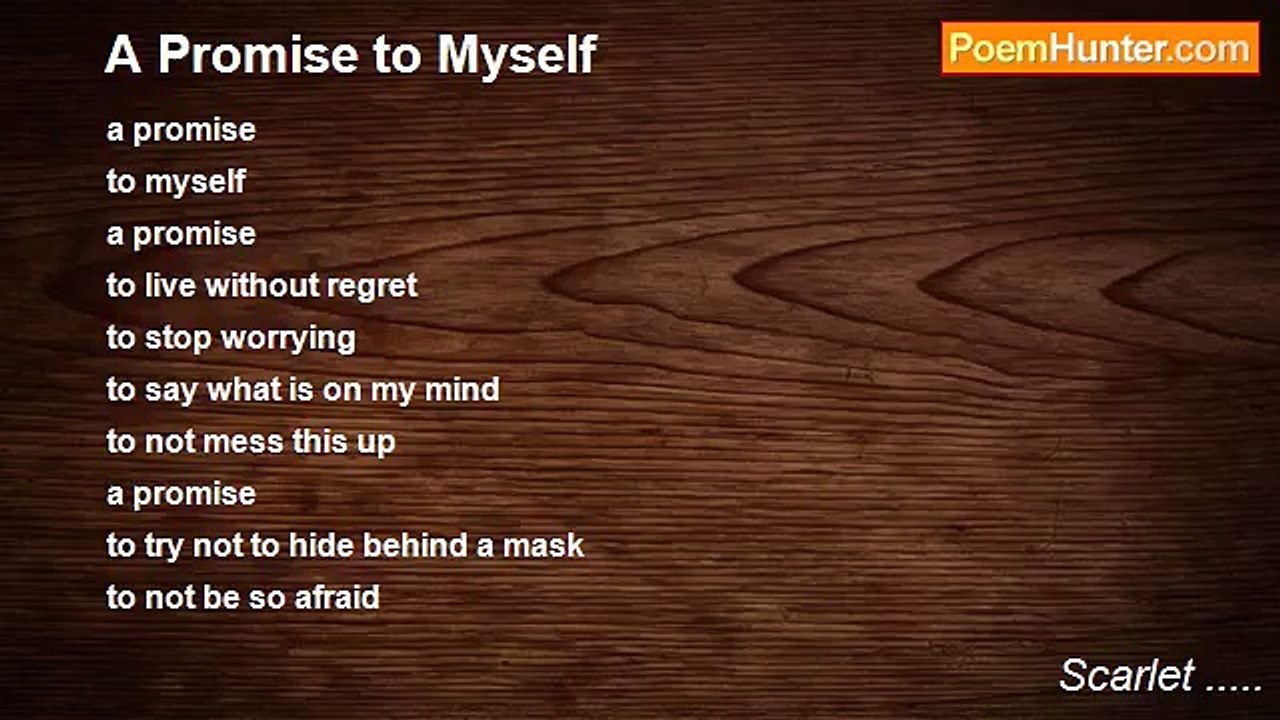 A Promise to Myself

PoemHunter.com

a promise
to myself
a promise
to live without regret
to stop worrying
to say what is on my mind
to not mess this up
a promise
to try not to hide behind a mask
to not be so afraid

Scarlet .....